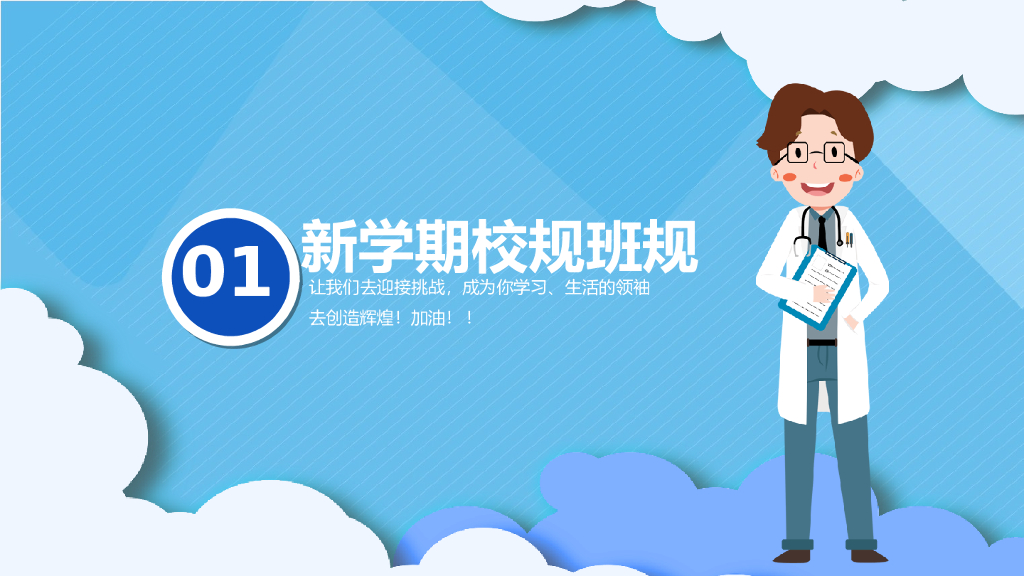 01

新学期校规班规

让我们去迎接挑战，成为你学习、生活的领袖

去创造辉煌！加油！！